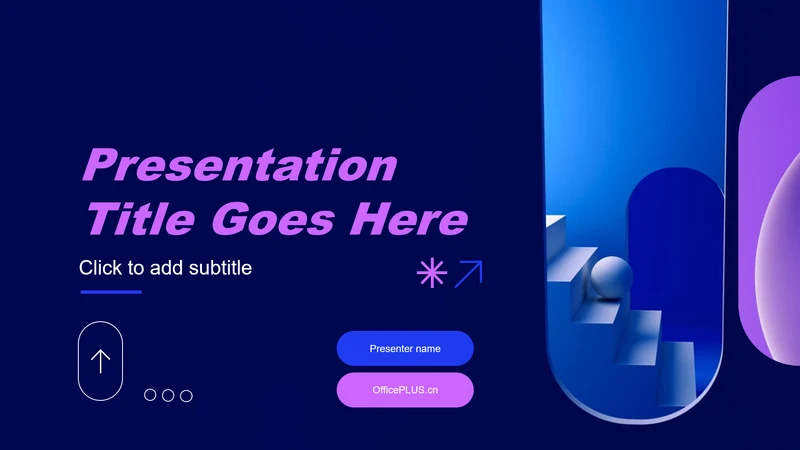 Presentation Title Goes Here

Click to add subtitle

Presenter name

OfficePLUS.cn